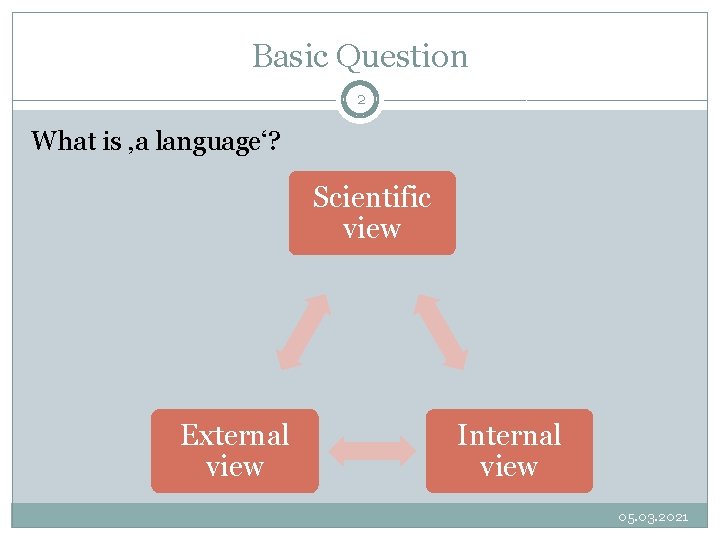 Basic Question

2

What is ‚a language‘?

Scientific view

External view

Internal view

05.03.2021